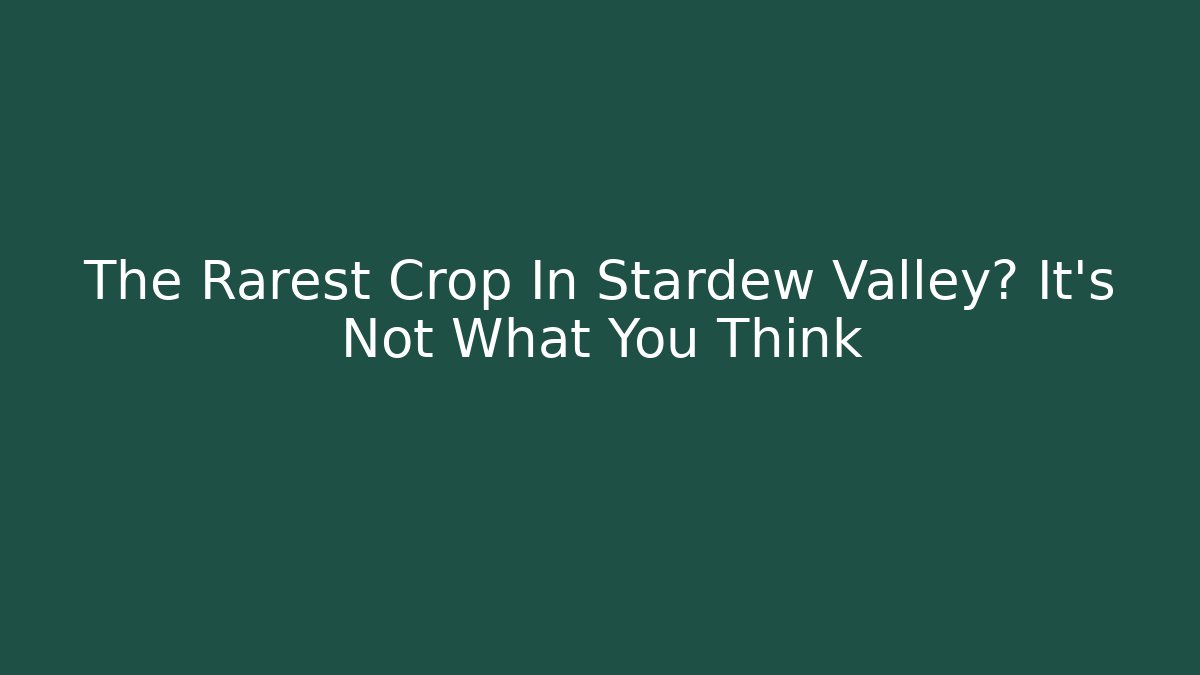 The Rarest Crop In Stardew Valley? It's Not What You Think